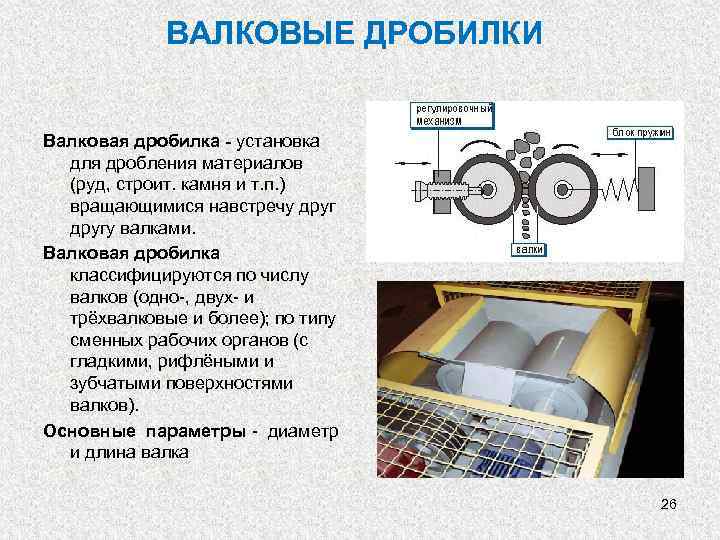 ВАЛКОВЫЕ ДРОБИЛКИ

Валковая дробилка - установка для дробления материалов (руд, строит. камня и т.п.) вращающимися навстречу друг другу валками.

Валковая дробилка классифицируются по числу валков (одно-, двух- и трёхвалковые и более); по типу сменных рабочих органов (с гладкими, рифлёными и зубчатыми поверхностями валков).

Основные параметры - диаметр и длина валка

регулировочный механизм

блок пружин

валки

26